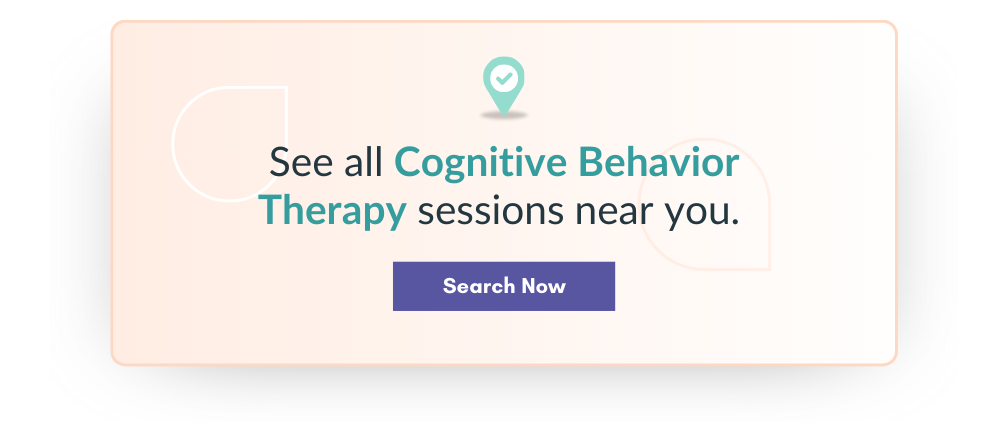 See all Cognitive Behavior Therapy sessions near you.

Search Now